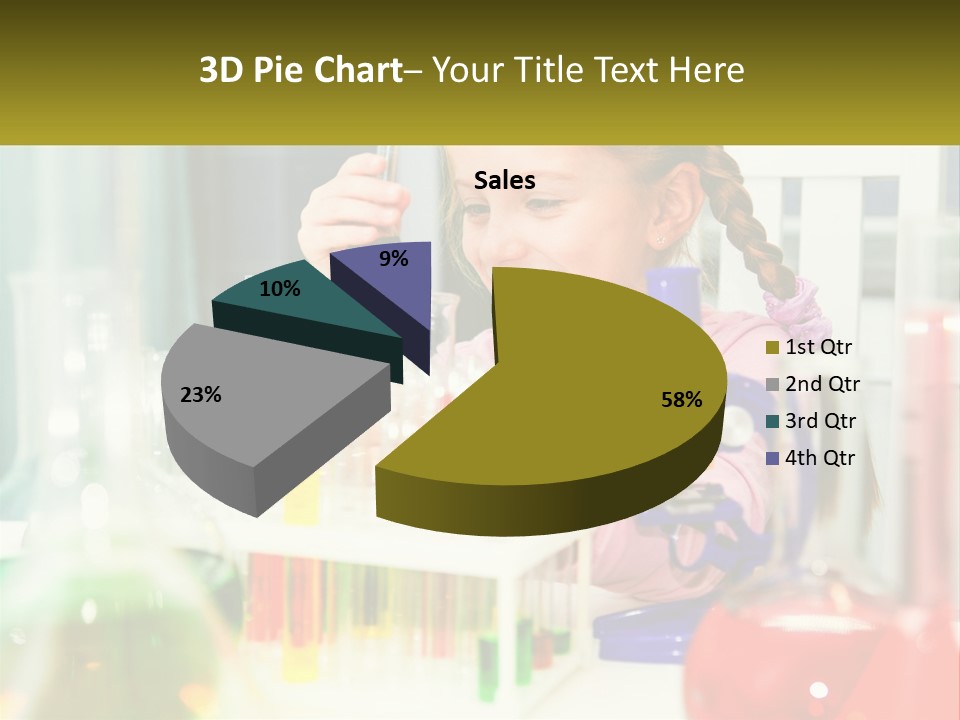 3D Pie Chart– Your Title Text Here

Sales

9%

10%

23%

58%

1st Qtr
2nd Qtr
3rd Qtr
4th Qtr